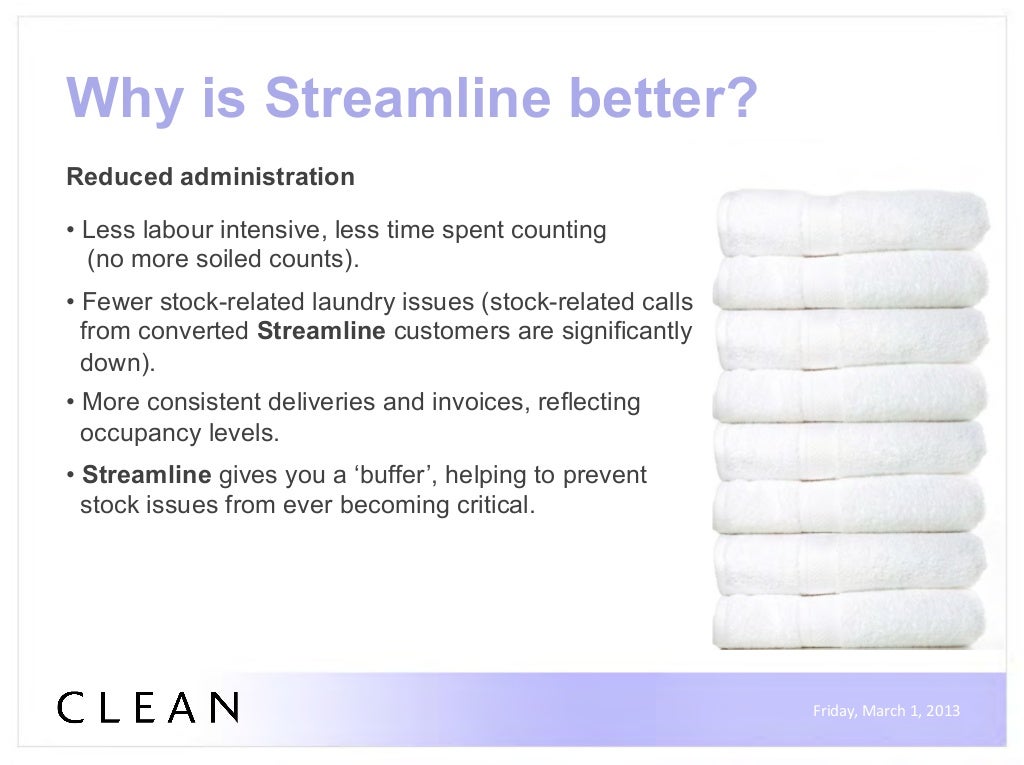 Why is Streamline better?

Reduced administration

• Less labour intensive, less time spent counting (no more soiled counts).

• Fewer stock-related laundry issues (stock-related calls from converted Streamline customers are significantly down).

• More consistent deliveries and invoices, reflecting occupancy levels.

• Streamline gives you a 'buffer', helping to prevent stock issues from ever becoming critical.

CLEAN

Friday, March 1, 2013